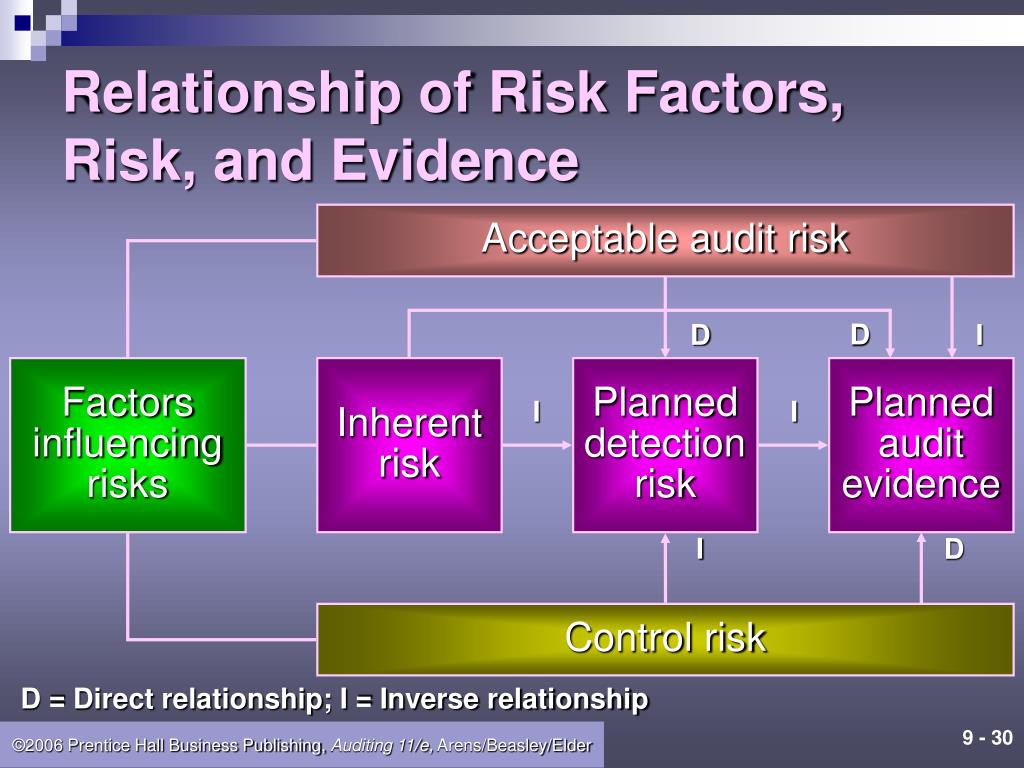 Relationship of Risk Factors, Risk, and Evidence

Acceptable audit risk

D

D

I

Factors influencing risks

Inherent risk

I

Planned detection risk

I

Planned audit evidence

I

D

Control risk

D = Direct relationship; I = Inverse relationship

©2006 Prentice Hall Business Publishing, Auditing 11/e, Arens/Beasley/Elder

9 - 30